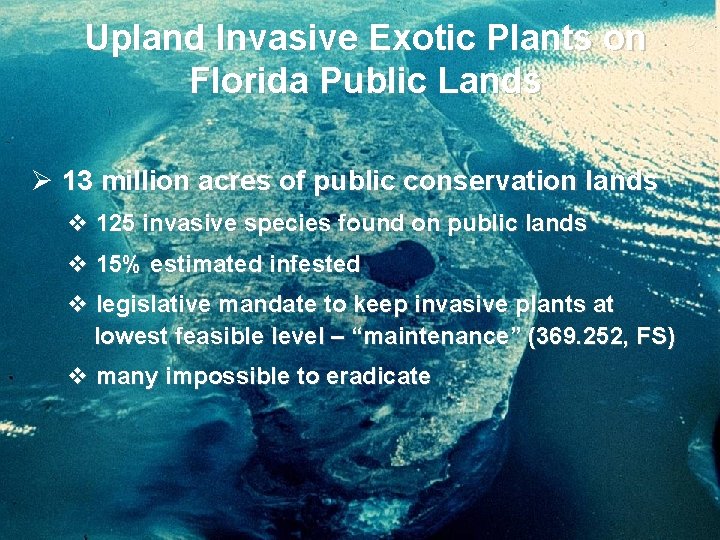 Upland Invasive Exotic Plants on Florida Public Lands

➢ 13 million acres of public conservation lands

❖ 125 invasive species found on public lands

❖ 15% estimated infested

❖ legislative mandate to keep invasive plants at lowest feasible level – “maintenance” (369.252, FS)

❖ many impossible to eradicate